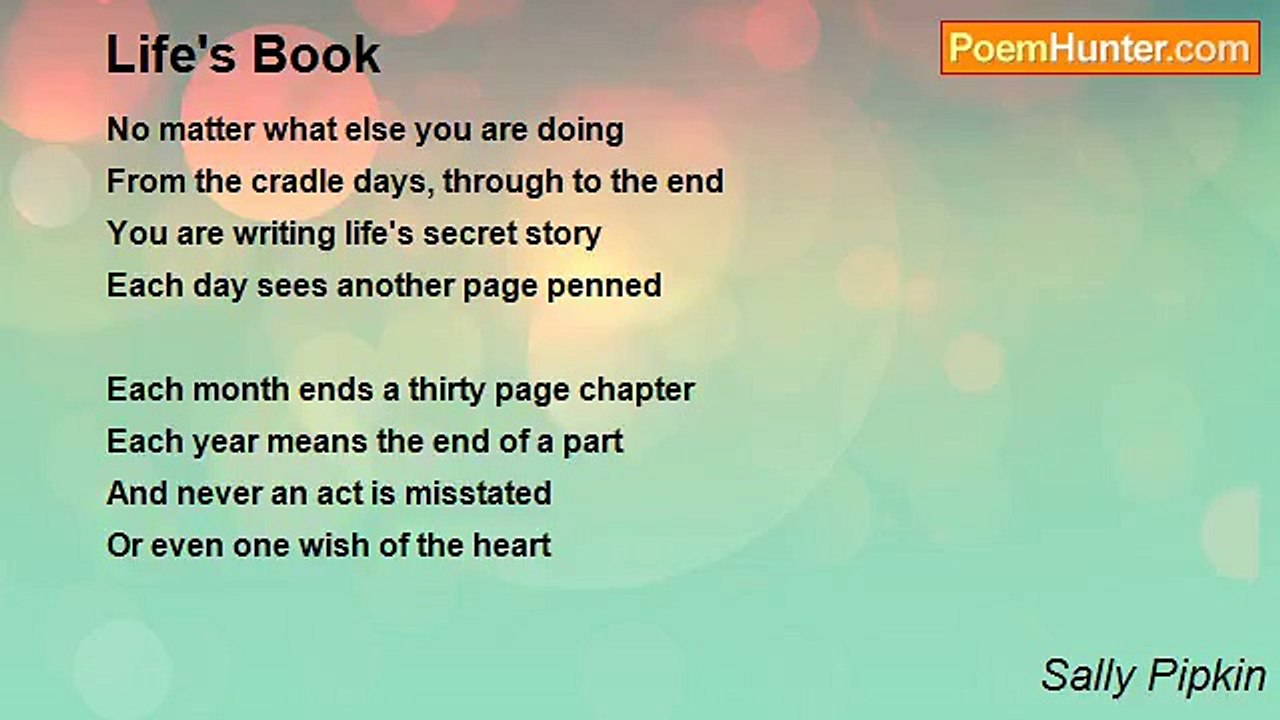 Life's Book

PoemHunter.com

No matter what else you are doing
From the cradle days, through to the end
You are writing life's secret story
Each day sees another page penned

Each month ends a thirty page chapter
Each year means the end of a part
And never an act is misstated
Or even one wish of the heart

Sally Pipkin